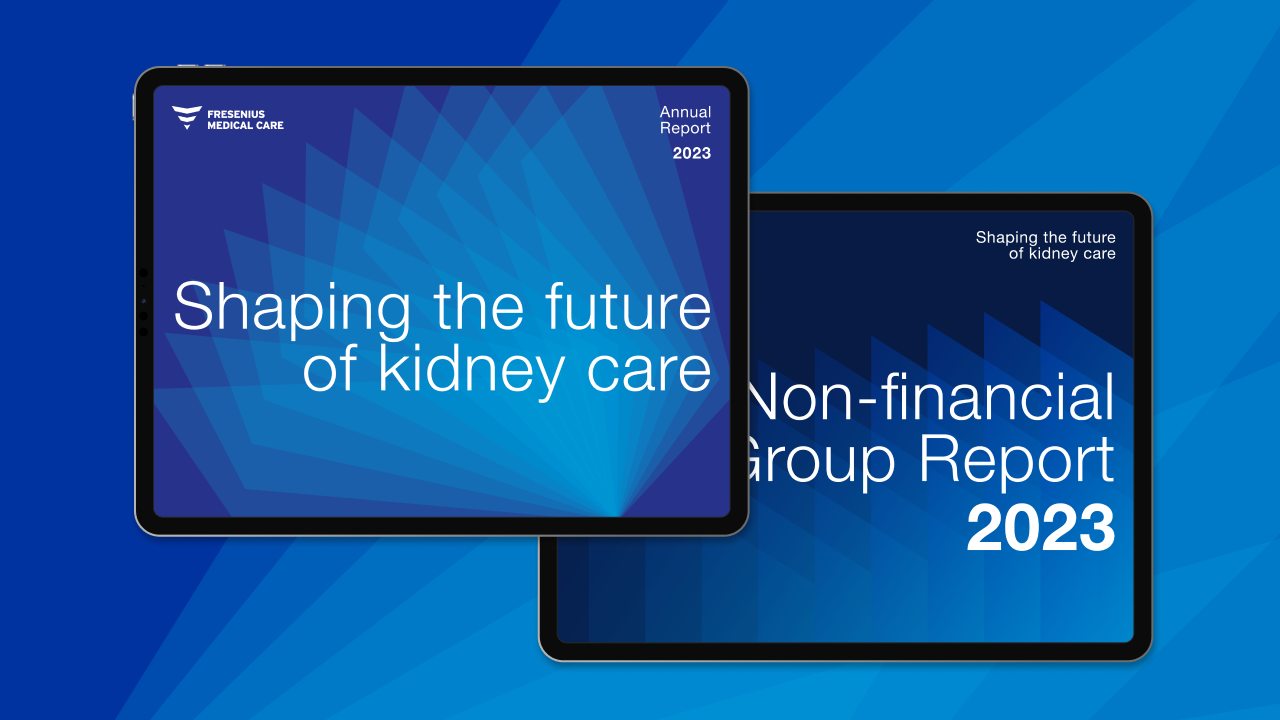 FRESENIUS MEDICAL CARE

Annual Report 2023

Shaping the future of kidney care

Shaping the future of kidney care

Non-financial Group Report 2023